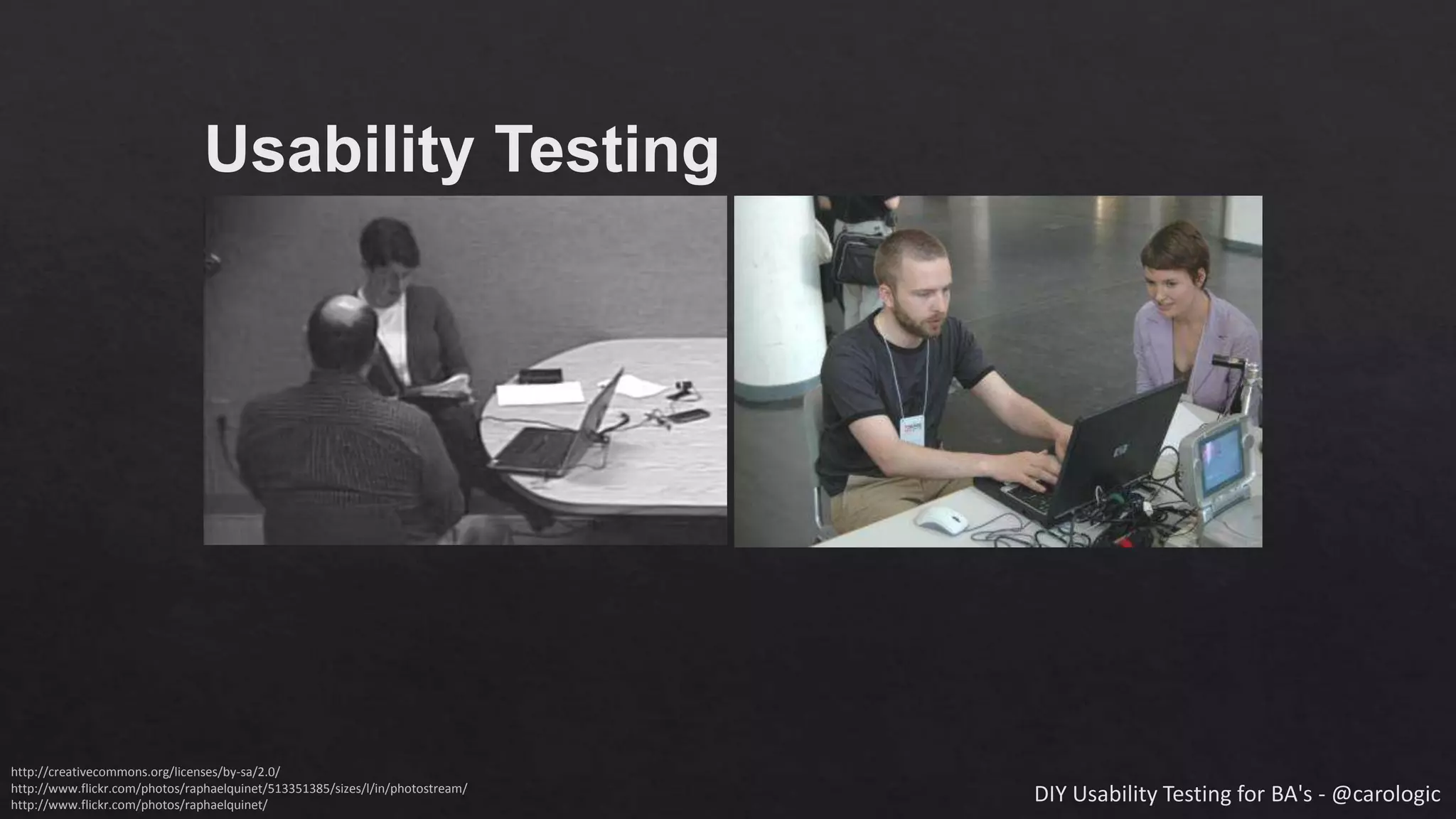 Usability Testing

http://creativecommons.org/licenses/by-sa/2.0/
http://www.flickr.com/photos/raphaelquinet/513351385/sizes/l/in/photostream/
http://www.flickr.com/photos/raphaelquinet/

DIY Usability Testing for BA's - @carologic